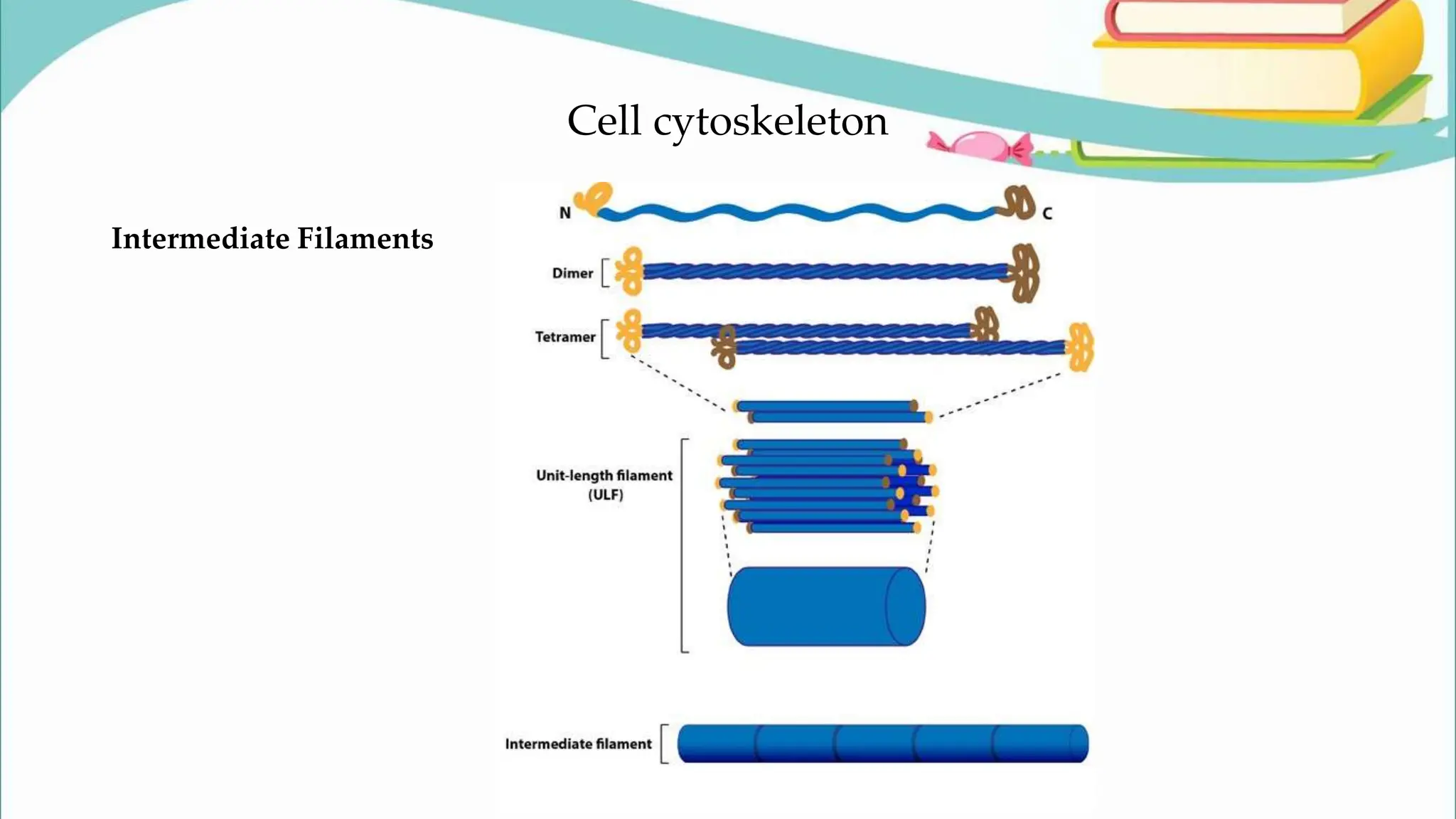 Cell cytoskeleton

Intermediate Filaments

N

C

Dimer

Tetramer

Unit-length filament (ULF)

Intermediate filament